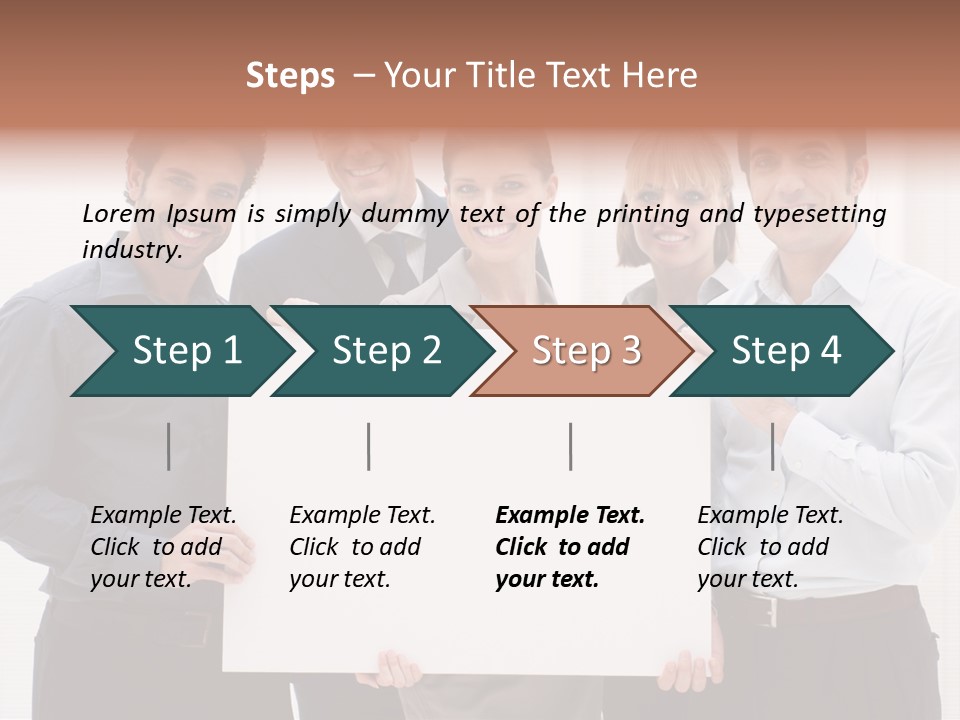 Steps – Your Title Text Here

Lorem Ipsum is simply dummy text of the printing and typesetting industry.

Step 1

Step 2

Step 3

Step 4

Example Text. Click to add your text.

Example Text. Click to add your text.

Example Text. Click to add your text.

Example Text. Click to add your text.